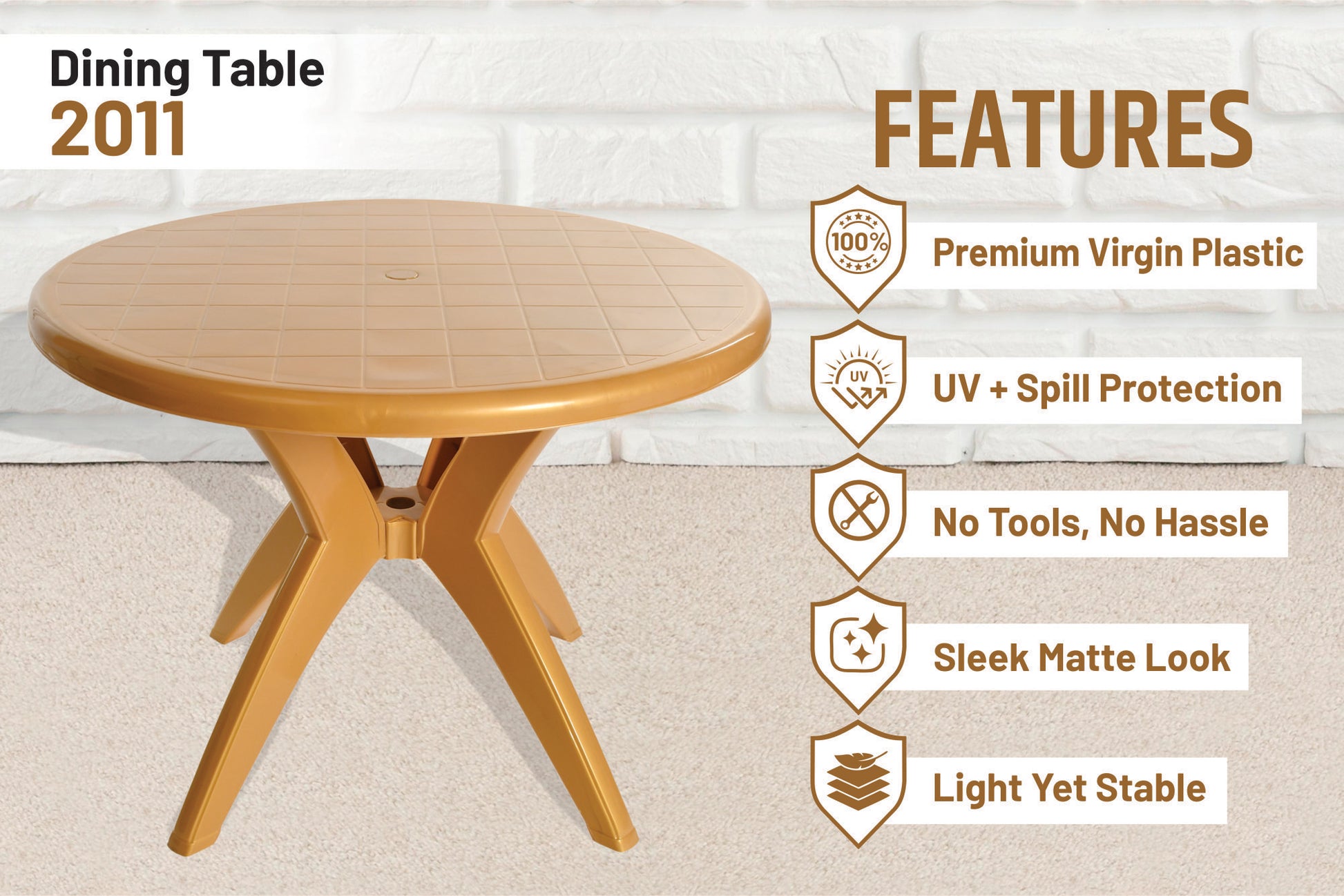 Dining Table
2011

FEATURES

100%

Premium Virgin Plastic

UV

UV + Spill Protection

No Tools, No Hassle

Sleek Matte Look

Light Yet Stable